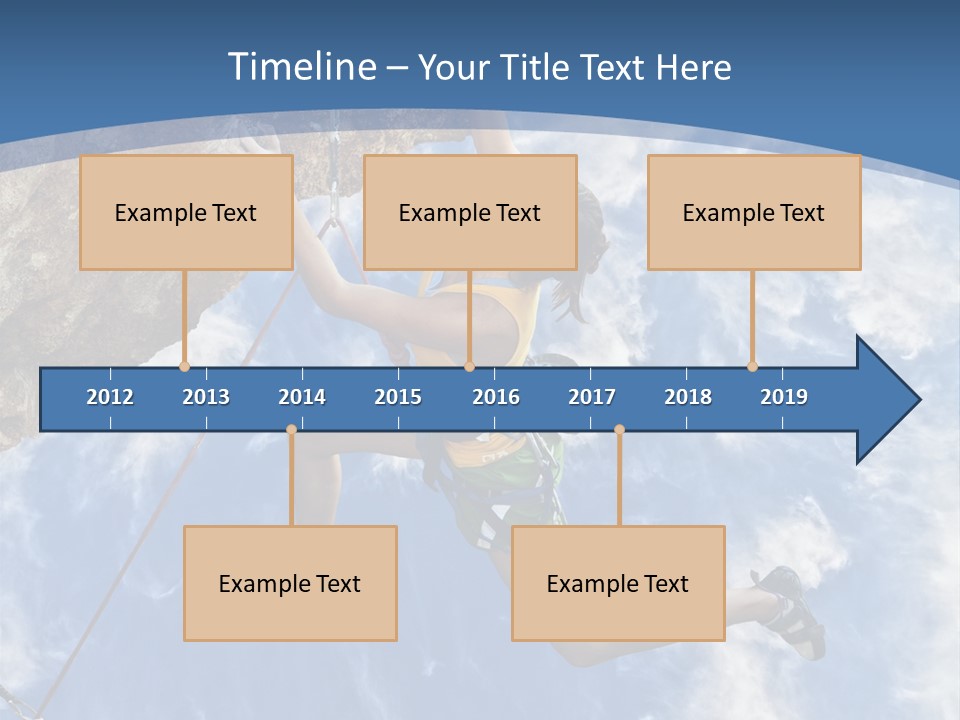 Timeline – Your Title Text Here

Example Text

Example Text

Example Text

2012 2013 2014 2015 2016 2017 2018 2019

Example Text

Example Text